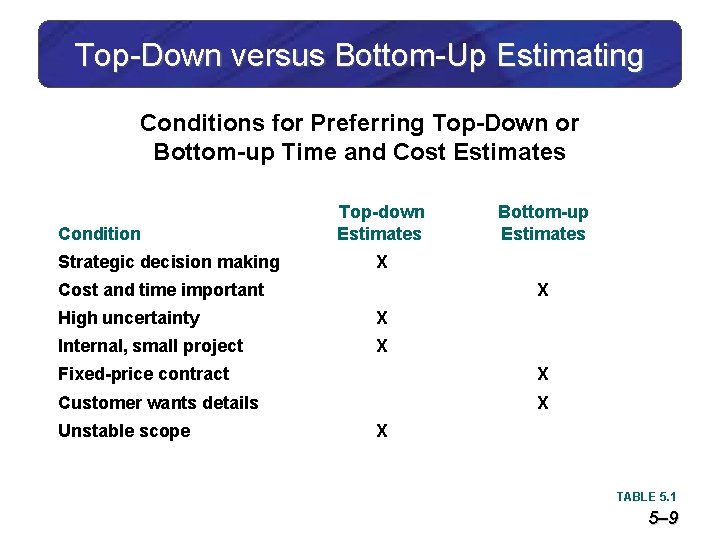 Top-Down versus Bottom-Up Estimating

Conditions for Preferring Top-Down or Bottom-up Time and Cost Estimates

| Condition | Top-down Estimates | Bottom-up Estimates |
|---|---|---|
| Strategic decision making | X | |
| Cost and time important | | X |
| High uncertainty | X | |
| Internal, small project | X | |
| Fixed-price contract | | X |
| Customer wants details | | X |
| Unstable scope | X | |

TABLE 5.1

5–9